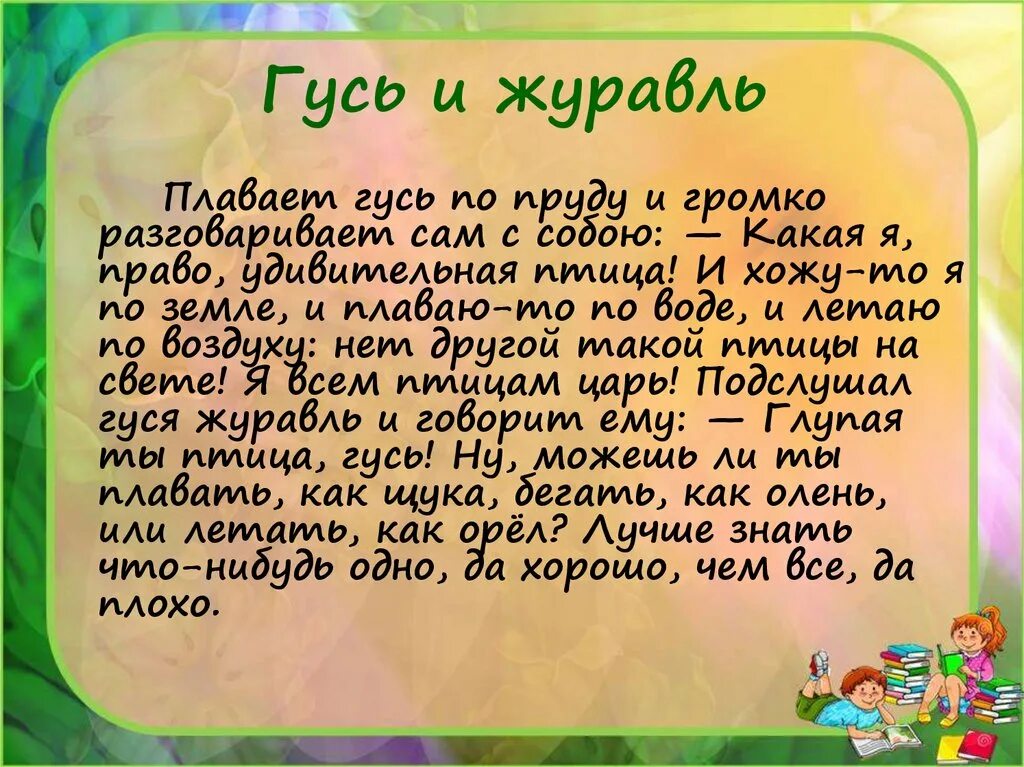 Гусь и журавль

Плавает гусь по пруду и громко разговаривает сам с собою: — Какая я, право, удивительная птица! И хожу-то я по земле, и плаваю-то по воде, и летаю по воздуху: нет другой такой птицы на свете! Я всем птицам царь! Подслушал гуся журавль и говорит ему: — Глупая ты птица, гусь! Ну, можешь ли ты плавать, как щука, бегать, как олень, или летать, как орёл? Лучше знать что-нибудь одно, да хорошо, чем все, да плохо.